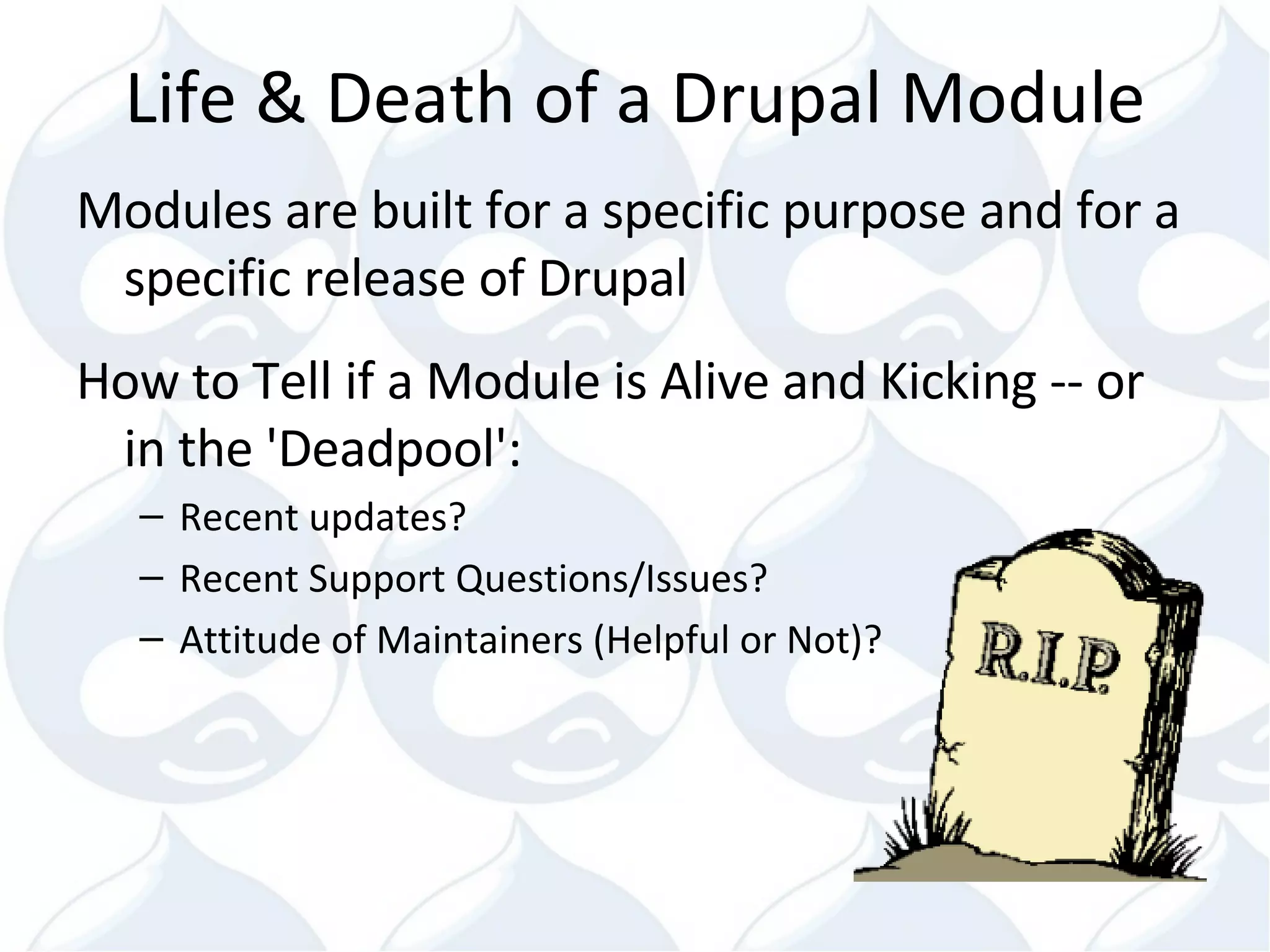 Life & Death of a Drupal Module

Modules are built for a specific purpose and for a specific release of Drupal

How to Tell if a Module is Alive and Kicking -- or in the 'Deadpool':

– Recent updates?
– Recent Support Questions/Issues?
– Attitude of Maintainers (Helpful or Not)?

R.I.P.